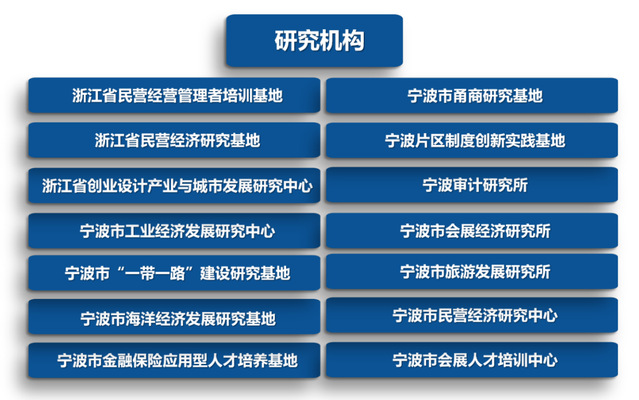 研究机构

浙江省民营经营管理者培训基地

浙江省民营经济研究基地

浙江省创业设计产业与城市发展研究中心

宁波市工业经济发展研究中心

宁波市“一带一路”建设研究基地

宁波市海洋经济发展研究基地

宁波市金融保险应用型人才培养基地

宁波市甬商研究基地

宁波片区制度创新实践基地

宁波审计研究所

宁波市会展经济研究所

宁波市旅游发展研究所

宁波市民营经济研究中心

宁波市会展人才培训中心